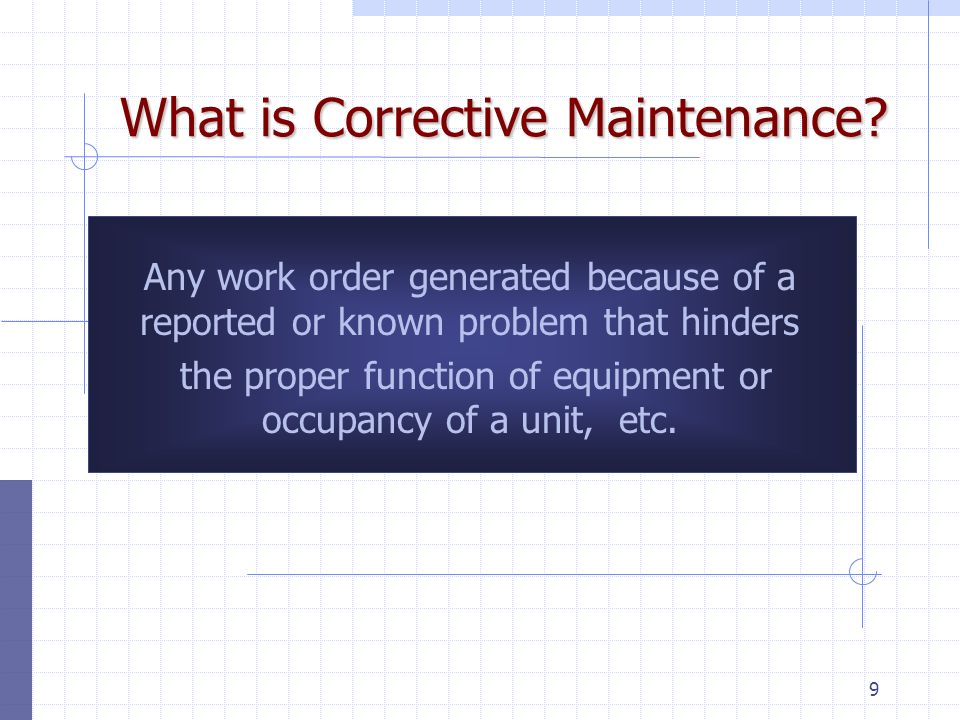 What is Corrective Maintenance?

Any work order generated because of a reported or known problem that hinders the proper function of equipment or occupancy of a unit, etc.

9